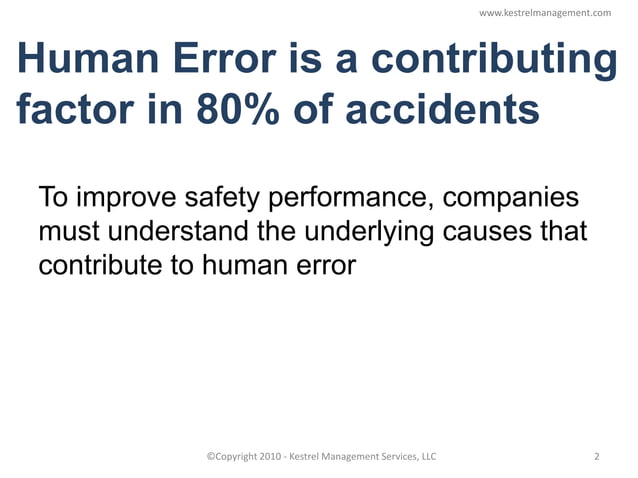 www.kestrelmanagement.com

Human Error is a contributing factor in 80% of accidents

To improve safety performance, companies must understand the underlying causes that contribute to human error

©Copyright 2010 - Kestrel Management Services, LLC

2